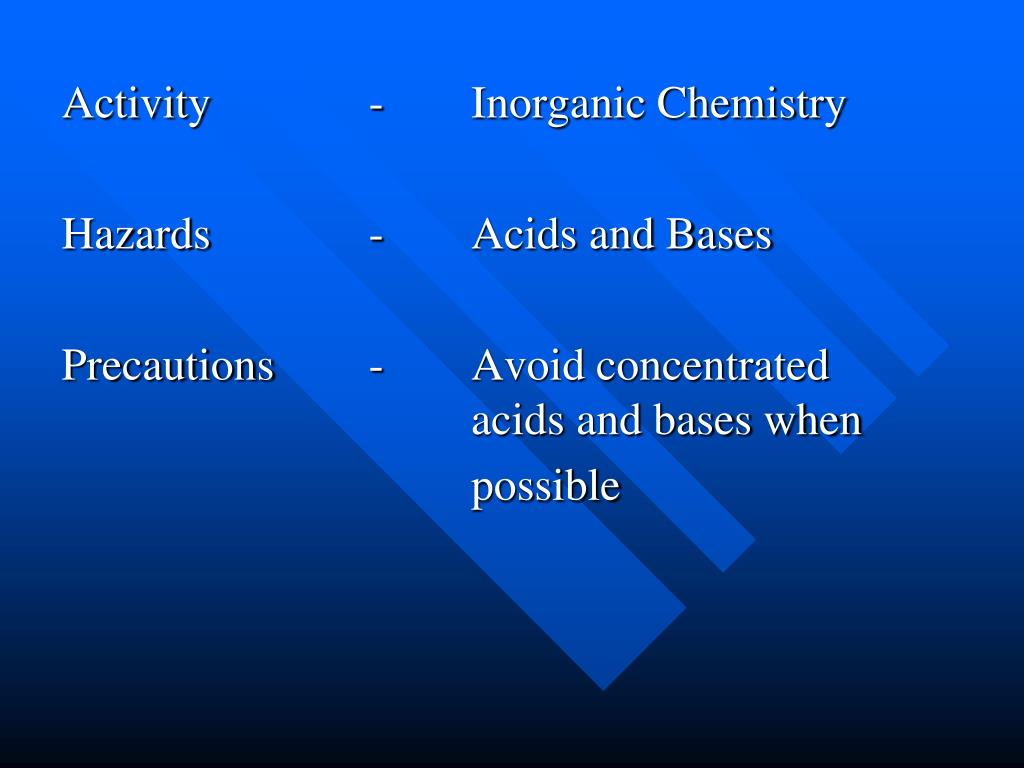 Activity - Inorganic Chemistry

Hazards - Acids and Bases

Precautions - Avoid concentrated acids and bases when possible